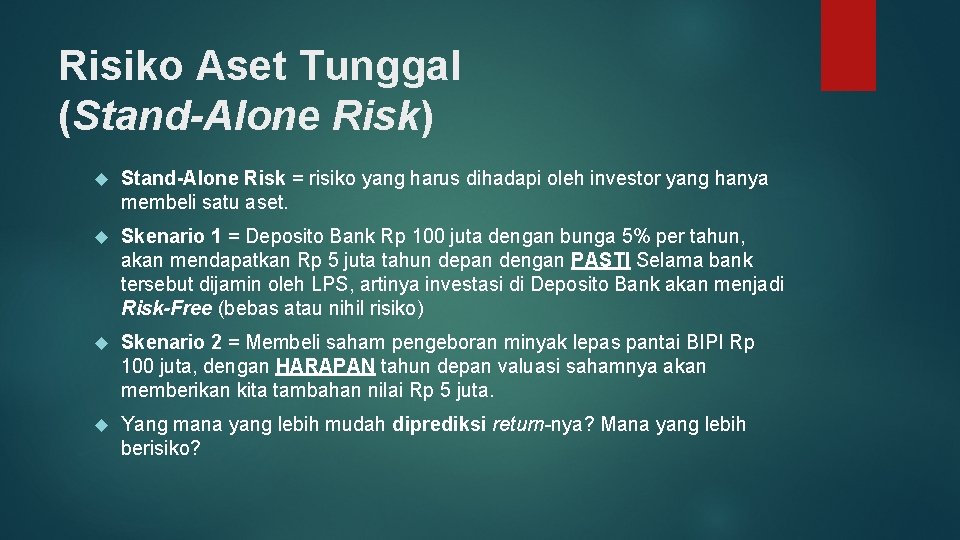 Risiko Aset Tunggal (Stand-Alone Risk)

Stand-Alone Risk = risiko yang harus dihadapi oleh investor yang hanya membeli satu aset.

Skenario 1 = Deposito Bank Rp 100 juta dengan bunga 5% per tahun, akan mendapatkan Rp 5 juta tahun depan dengan PASTI Selama bank tersebut dijamin oleh LPS, artinya investasi di Deposito Bank akan menjadi Risk-Free (bebas atau nihil risiko)

Skenario 2 = Membeli saham pengeboran minyak lepas pantai BIPI Rp 100 juta, dengan HARAPAN tahun depan valuasi sahamnya akan memberikan kita tambahan nilai Rp 5 juta.

Yang mana yang lebih mudah diprediksi return-nya? Mana yang lebih berisiko?